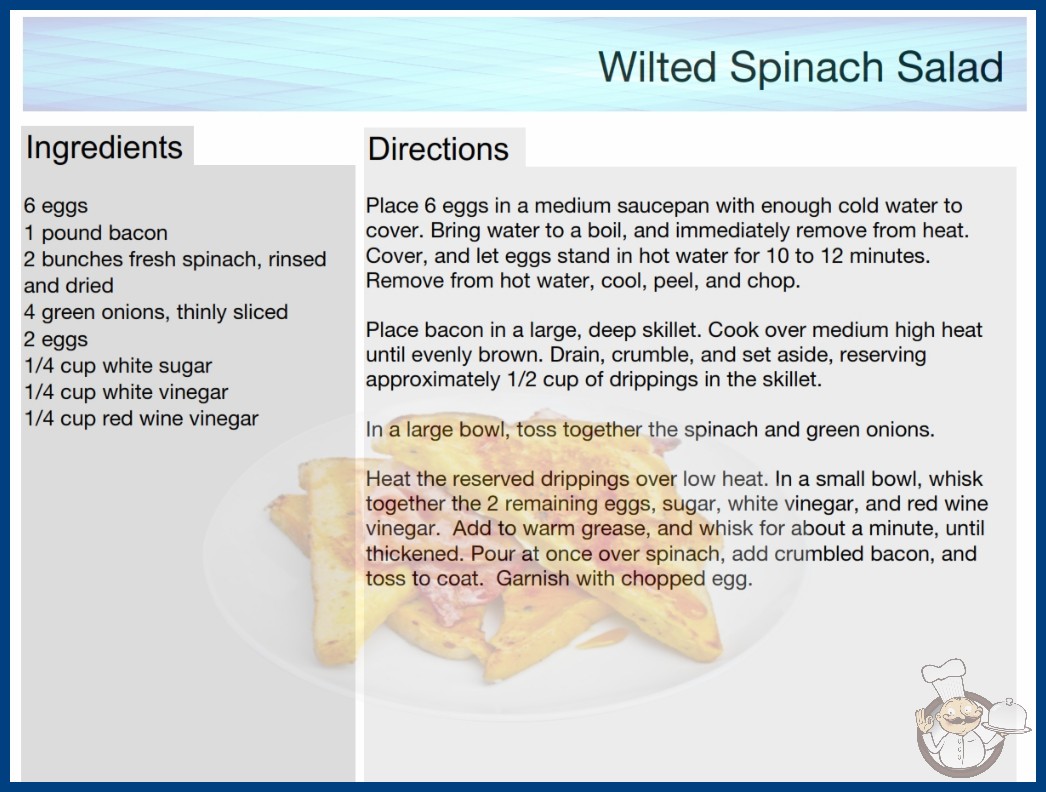 Wilted Spinach Salad

Ingredients

6 eggs
1 pound bacon
2 bunches fresh spinach, rinsed and dried
4 green onions, thinly sliced
2 eggs
1/4 cup white sugar
1/4 cup white vinegar
1/4 cup red wine vinegar

Directions

Place 6 eggs in a medium saucepan with enough cold water to cover. Bring water to a boil, and immediately remove from heat. Cover, and let eggs stand in hot water for 10 to 12 minutes. Remove from hot water, cool, peel, and chop.

Place bacon in a large, deep skillet. Cook over medium high heat until evenly brown. Drain, crumble, and set aside, reserving approximately 1/2 cup of drippings in the skillet.

In a large bowl, toss together the spinach and green onions.

Heat the reserved drippings over low heat. In a small bowl, whisk together the 2 remaining eggs, sugar, white vinegar, and red wine vinegar. Add to warm grease, and whisk for about a minute, until thickened. Pour at once over spinach, add crumbled bacon, and toss to coat. Garnish with chopped egg.